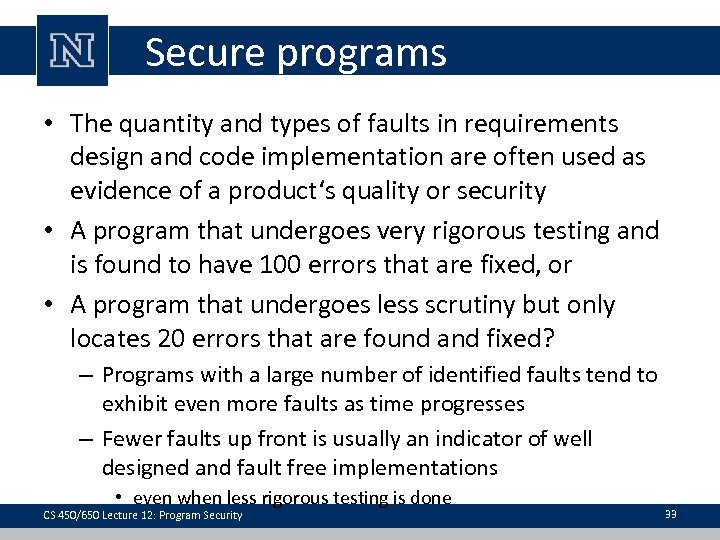 N

Secure programs

• The quantity and types of faults in requirements design and code implementation are often used as evidence of a product's quality or security

• A program that undergoes very rigorous testing and is found to have 100 errors that are fixed, or

• A program that undergoes less scrutiny but only locates 20 errors that are found and fixed?

– Programs with a large number of identified faults tend to exhibit even more faults as time progresses

– Fewer faults up front is usually an indicator of well designed and fault free implementations

• even when less rigorous testing is done

CS 450/650 Lecture 12: Program Security

33